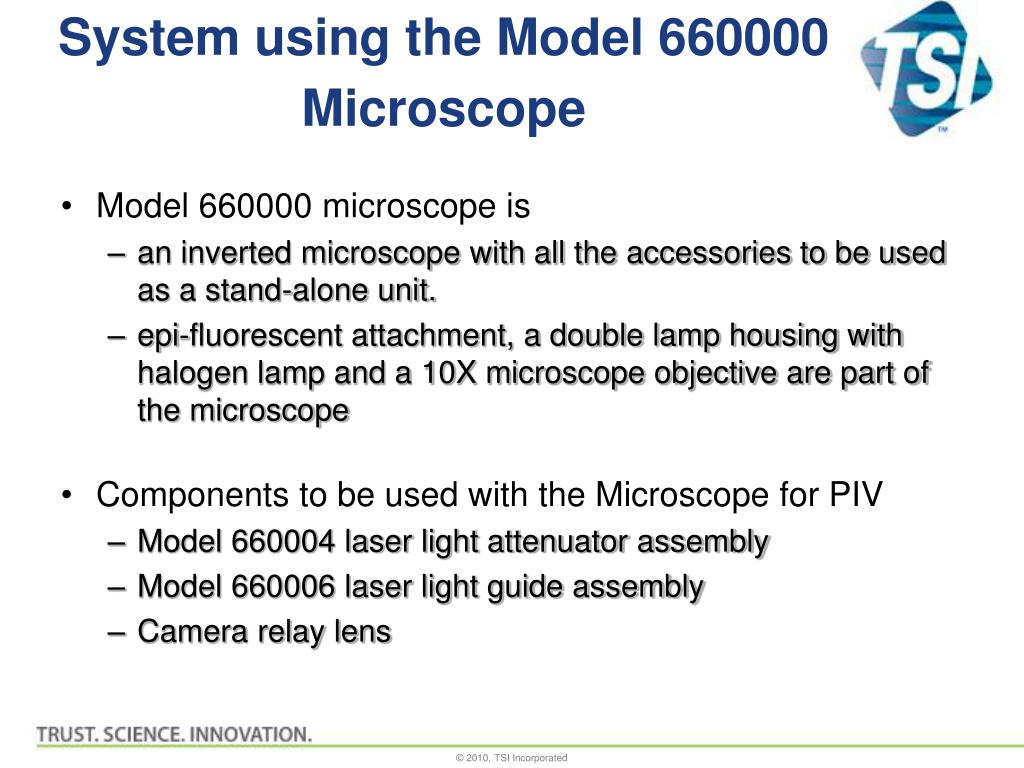 System using the Model 660000 Microscope

TSI™

• Model 660000 microscope is
  – an inverted microscope with all the accessories to be used as a stand-alone unit.
  – epi-fluorescent attachment, a double lamp housing with halogen lamp and a 10X microscope objective are part of the microscope

• Components to be used with the Microscope for PIV
  – Model 660004 laser light attenuator assembly
  – Model 660006 laser light guide assembly
  – Camera relay lens

TRUST. SCIENCE. INNOVATION.

© 2010, TSI Incorporated